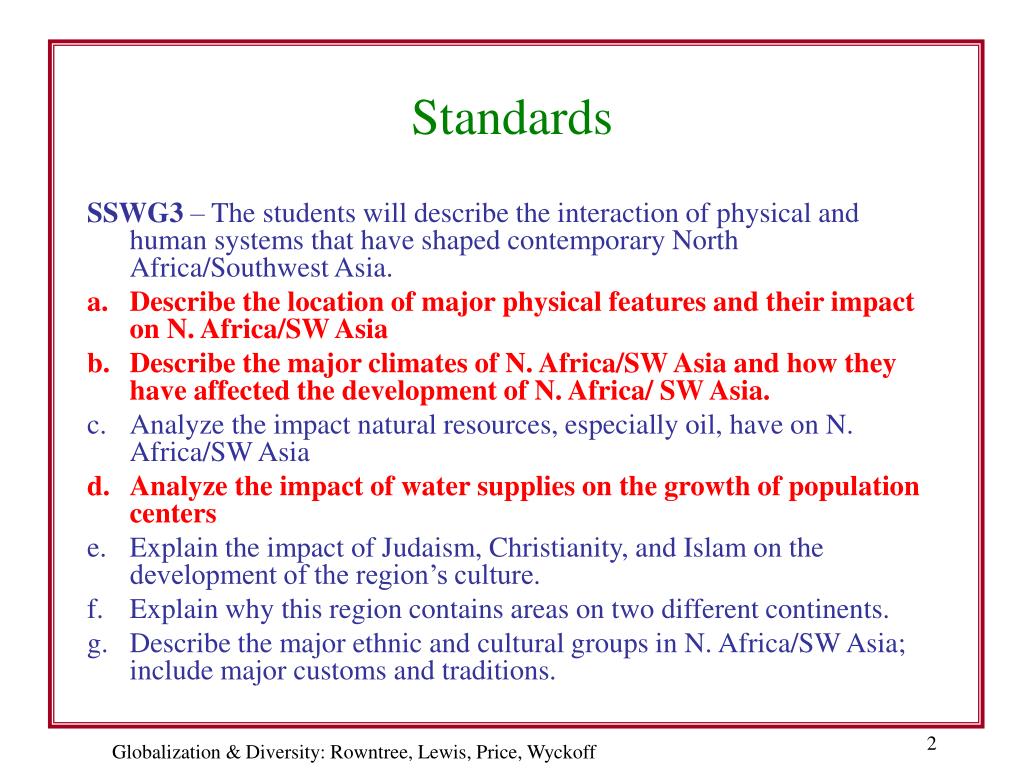 Standards

SSWG3 – The students will describe the interaction of physical and human systems that have shaped contemporary North Africa/Southwest Asia.

a. Describe the location of major physical features and their impact on N. Africa/SW Asia
b. Describe the major climates of N. Africa/SW Asia and how they have affected the development of N. Africa/ SW Asia.
c. Analyze the impact natural resources, especially oil, have on N. Africa/SW Asia
d. Analyze the impact of water supplies on the growth of population centers
e. Explain the impact of Judaism, Christianity, and Islam on the development of the region's culture.
f. Explain why this region contains areas on two different continents.
g. Describe the major ethnic and cultural groups in N. Africa/SW Asia; include major customs and traditions.

Globalization & Diversity: Rowntree, Lewis, Price, Wyckoff

2